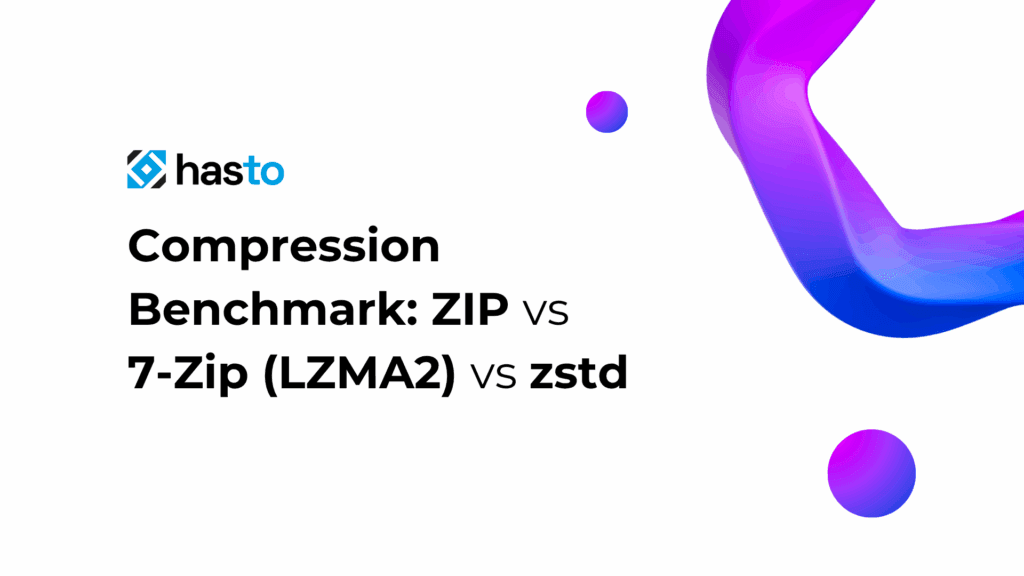 hasto

Compression Benchmark: ZIP vs 7-Zip (LZMA2) vs zstd